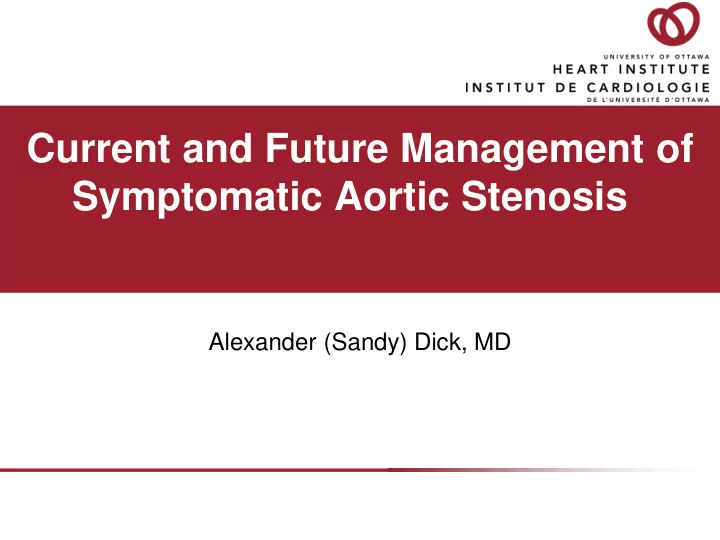 UNIVERSITY OF OTTAWA
HEART INSTITUTE
INSTITUT DE CARDIOLOGIE
DE L'UNIVERSITÉ D'OTTAWA

Current and Future Management of Symptomatic Aortic Stenosis

Alexander (Sandy) Dick, MD